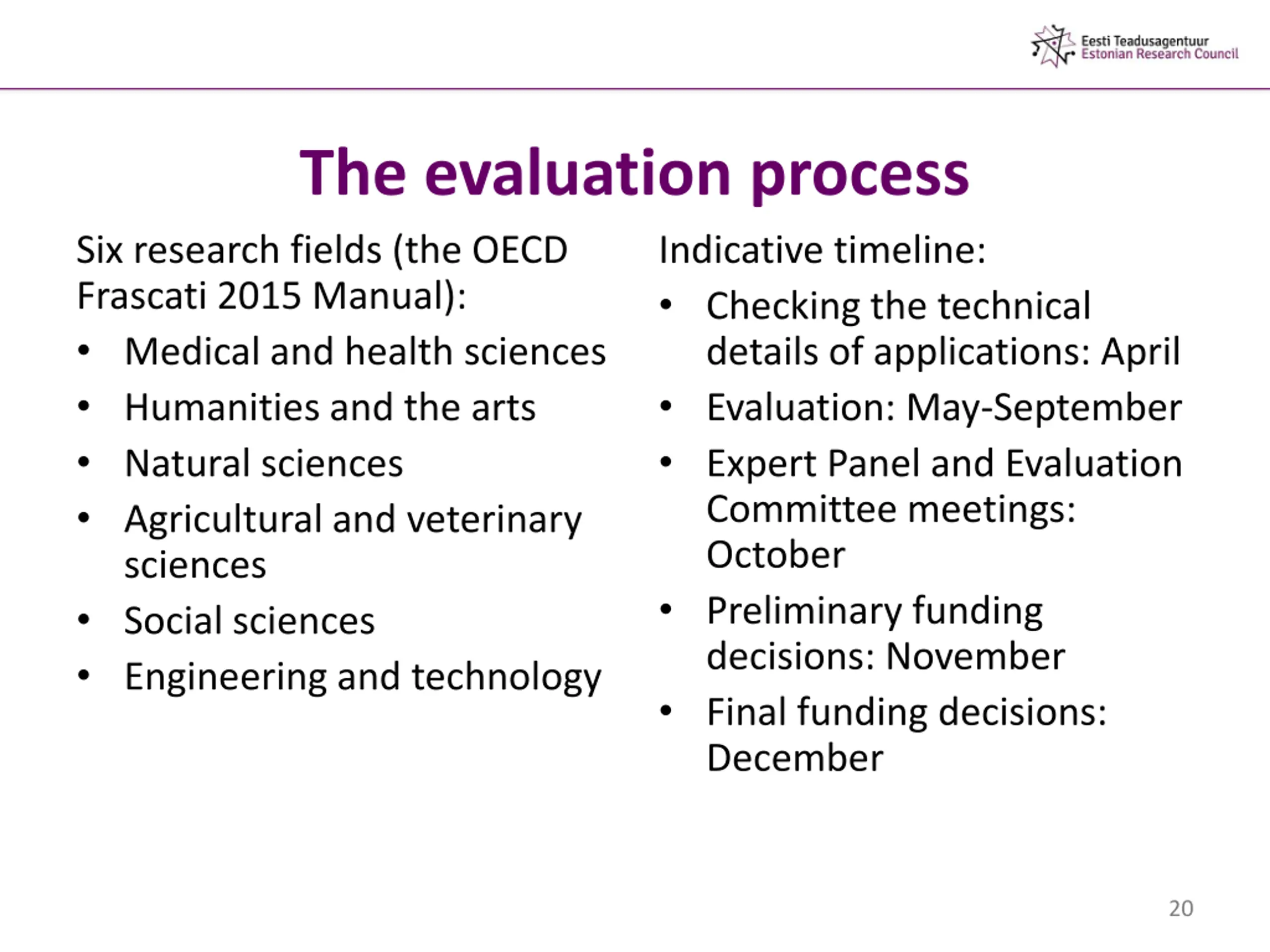 Eesti Teadusagentuur
Estonian Research Council

The evaluation process

Six research fields (the OECD Frascati 2015 Manual):
• Medical and health sciences
• Humanities and the arts
• Natural sciences
• Agricultural and veterinary sciences
• Social sciences
• Engineering and technology

Indicative timeline:
• Checking the technical details of applications: April
• Evaluation: May-September
• Expert Panel and Evaluation Committee meetings: October
• Preliminary funding decisions: November
• Final funding decisions: December

20